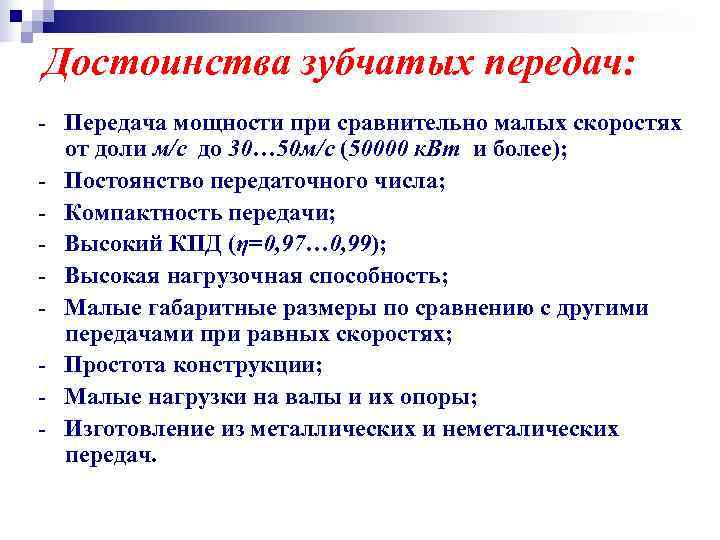 Достоинства зубчатых передач:

- Передача мощности при сравнительно малых скоростях от доли м/с до 30…50м/с (50000 кВт и более);
- Постоянство передаточного числа;
- Компактность передачи;
- Высокий КПД ($\eta$=0,97…0,99);
- Высокая нагрузочная способность;
- Малые габаритные размеры по сравнению с другими передачами при равных скоростях;
- Простота конструкции;
- Малые нагрузки на валы и их опоры;
- Изготовление из металлических и неметалических передач.